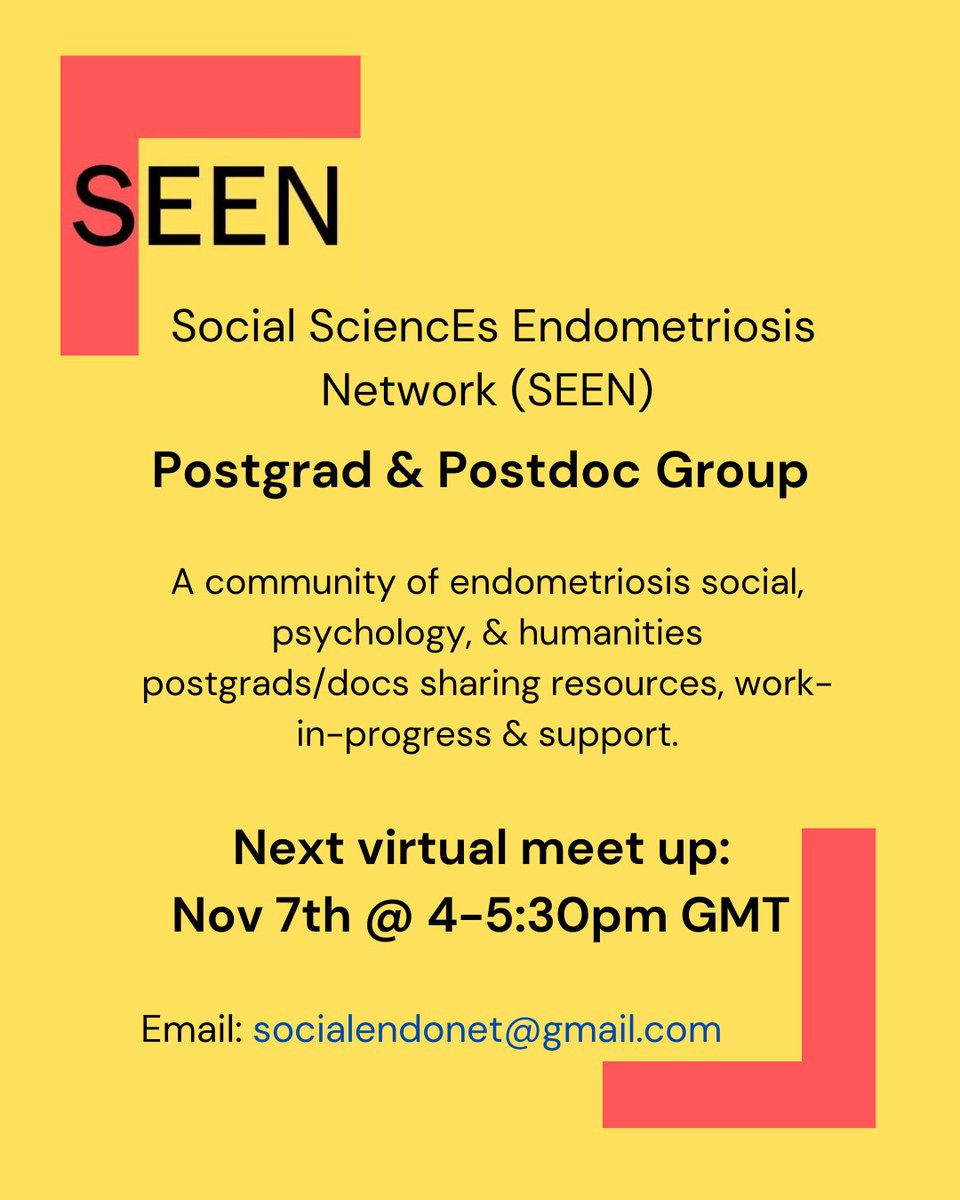 SEEN

Social SciencEs Endometriosis Network (SEEN)

Postgrad & Postdoc Group

A community of endometriosis social, psychology, & humanities postgrads/docs sharing resources, work-in-progress & support.

Next virtual meet up:
Nov 7th @ 4-5:30pm GMT

Email: socialendonet@gmail.com